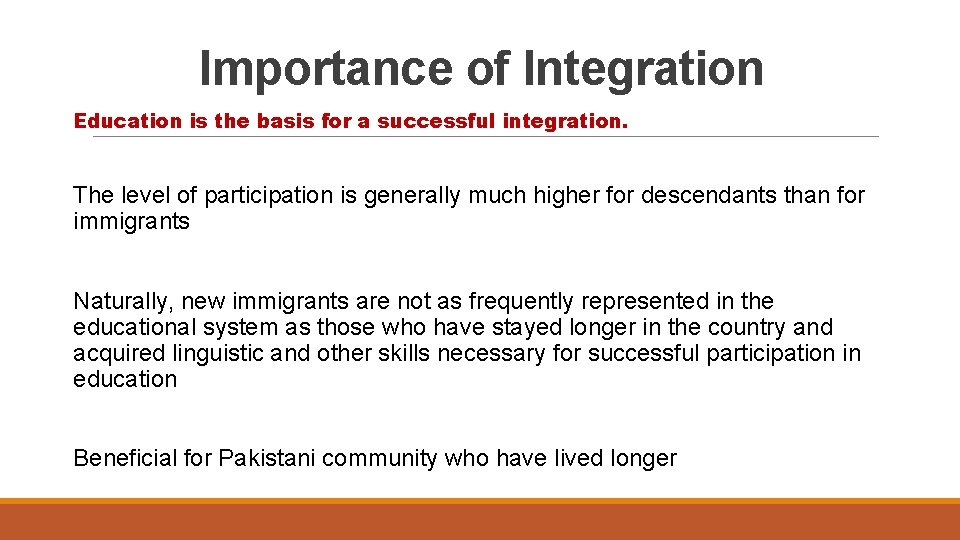 Importance of Integration

Education is the basis for a successful integration.

The level of participation is generally much higher for descendants than for immigrants

Naturally, new immigrants are not as frequently represented in the educational system as those who have stayed longer in the country and acquired linguistic and other skills necessary for successful participation in education

Beneficial for Pakistani community who have lived longer